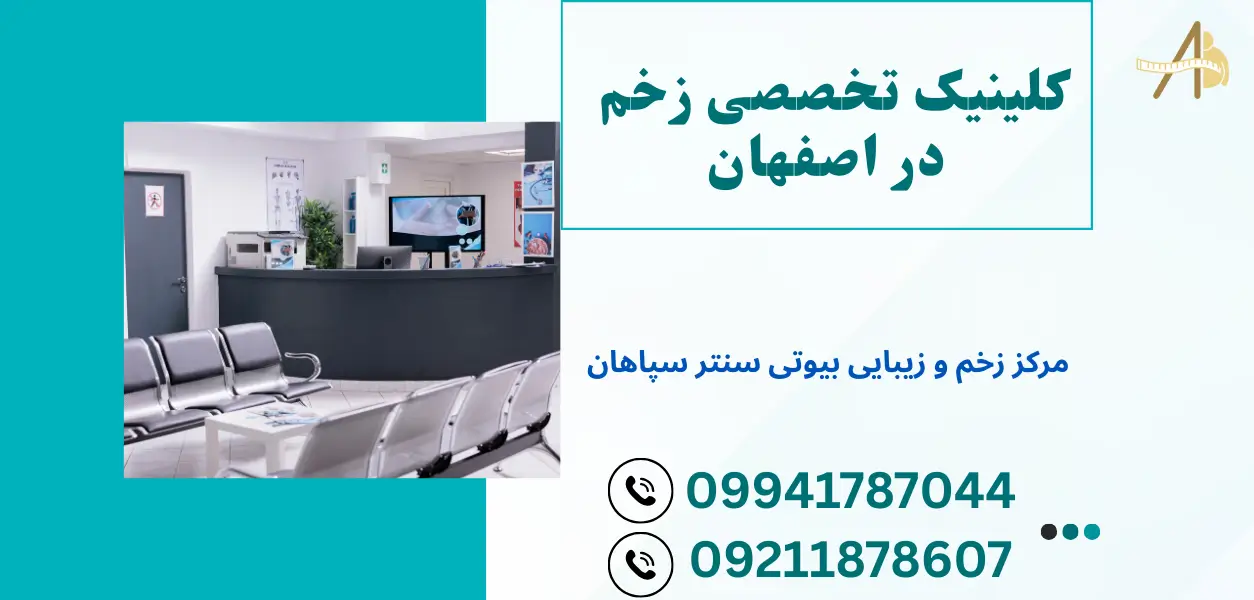 کلینیک تخصصی زخم در اصفهان

مرکز زخم و زیبایی بیوتی سنتر سپاهان

09941787044
09211878607